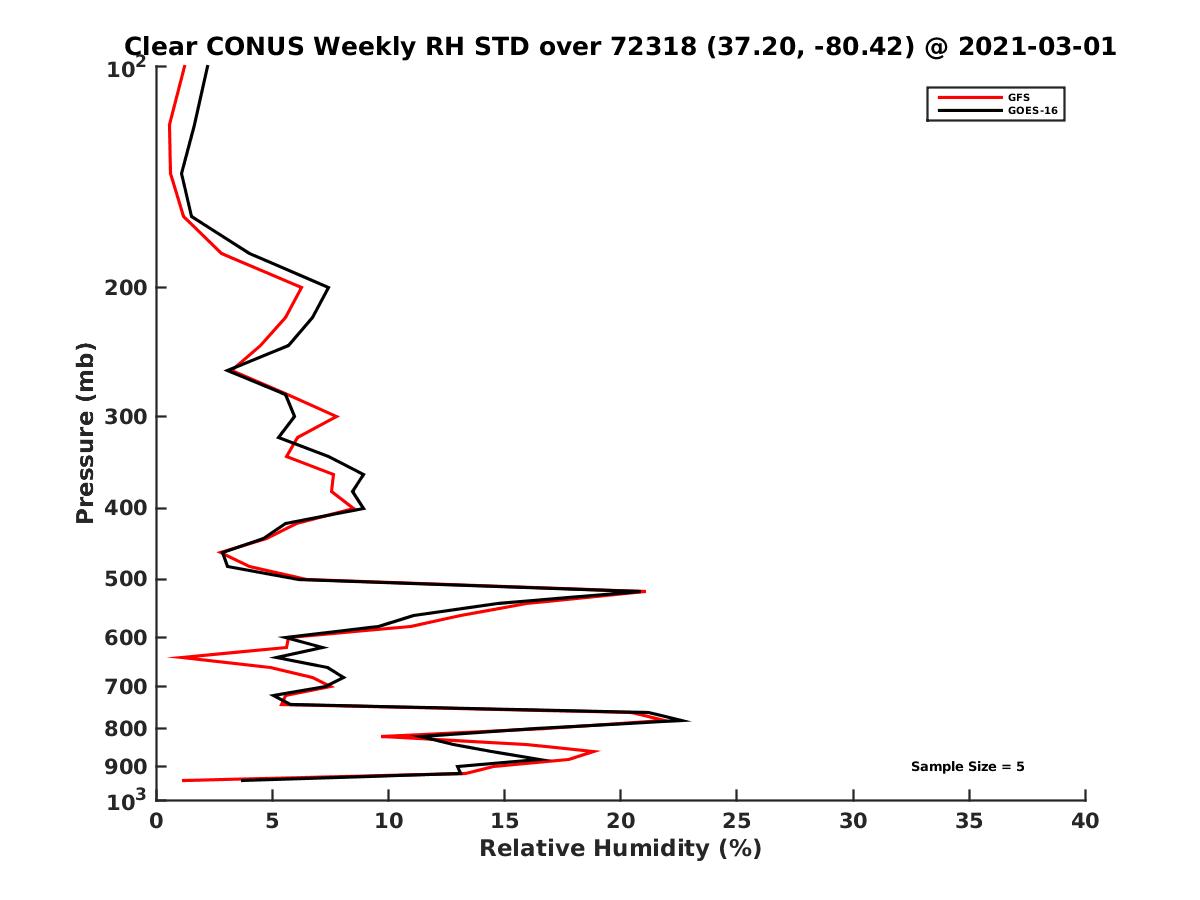 Clear CONUS Weekly RH STD over 72318 (37.20, -80.42) @ 2021-03-01

GFS
GOES-16

Pressure (mb)

$10^2$
200
300
400
500
600
700
800
900
$10^3$

Sample Size = 5

0
5
10
15
20
25
30
35
40
Relative Humidity (%)